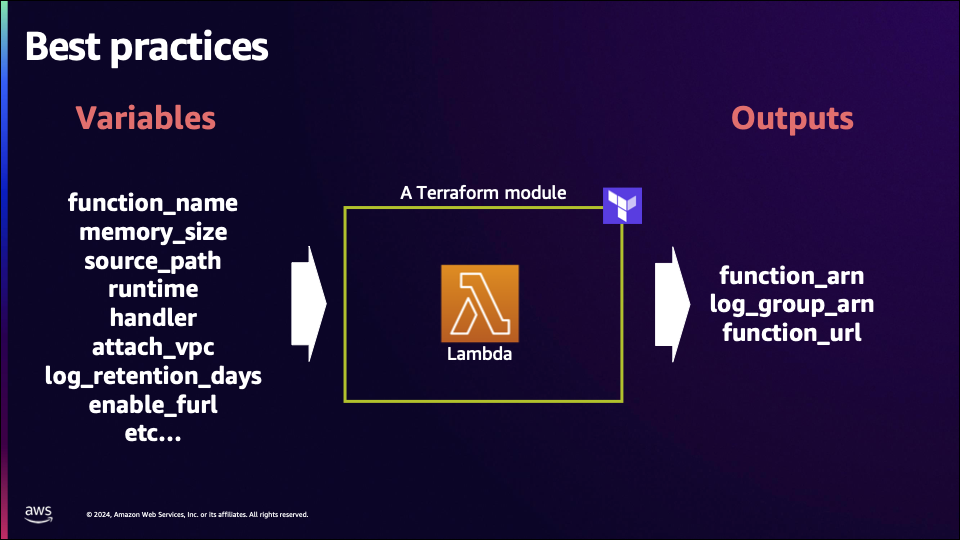 Best practices

Variables

function_name
memory_size
source_path
runtime
handler
attach_vpc
log_retention_days
enable_furl
etc…

A Terraform module

Lambda

Outputs

function_arn
log_group_arn
function_url

aws

© 2024, Amazon Web Services, Inc. or its affiliates. All rights reserved.